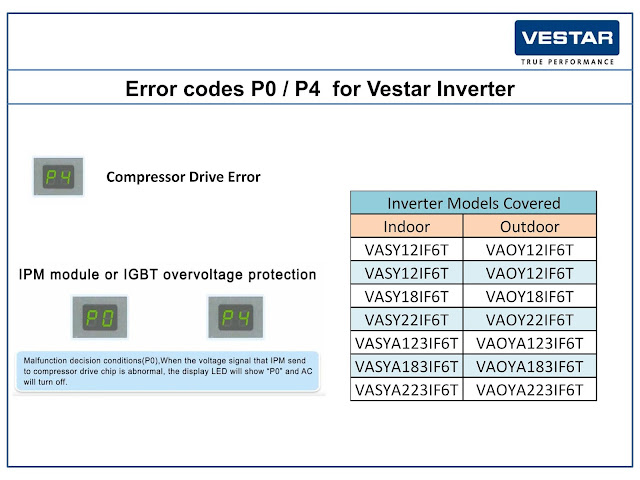 VESTAR
TRUE PERFORMANCE

Error codes P0 / P4 for Vestar Inverter

P4

Compressor Drive Error

IPM module or IGBT overvoltage protection

P0

P4

Malfunction decision conditions(P0),When the voltage signal that IPM send to compressor drive chip is abnormal, the display LED will show "P0" and AC will turn off.

| Inverter Models Covered | |
|---|---|
| Indoor | Outdoor |
| VASY12IF6T | VAOY12IF6T |
| VASY12IF6T | VAOY12IF6T |
| VASY18IF6T | VAOY18IF6T |
| VASY22IF6T | VAOY22IF6T |
| VASYA123IF6T | VAOYA123IF6T |
| VASYA183IF6T | VAOYA183IF6T |
| VASYA223IF6T | VAOYA223IF6T |